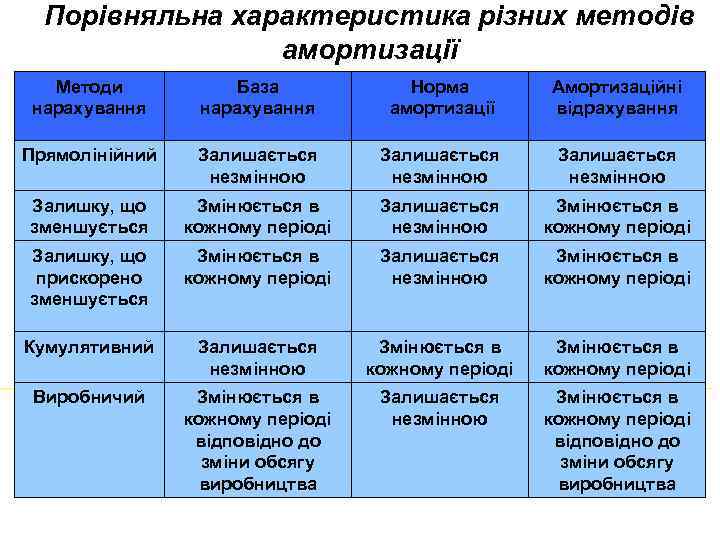 Порівняльна характеристика різних методів амортизації

| Методи нарахування | База нарахування | Норма амортизації | Амортизаційні відрахування |
|---|---|---|---|
| Прямолінійний | Залишається незмінною | Залишається незмінною | Залишається незмінною |
| Залишку, що зменшується | Змінюється в кожному періоді | Залишається незмінною | Змінюється в кожному періоді |
| Залишку, що прискорено зменшується | Змінюється в кожному періоді | Залишається незмінною | Змінюється в кожному періоді |
| Кумулятивний | Залишається незмінною | Змінюється в кожному періоді | Змінюється в кожному періоді |
| Виробничий | Змінюється в кожному періоді відповідно до зміни обсягу виробництва | Залишається незмінною | Змінюється в кожному періоді відповідно до зміни обсягу виробництва |